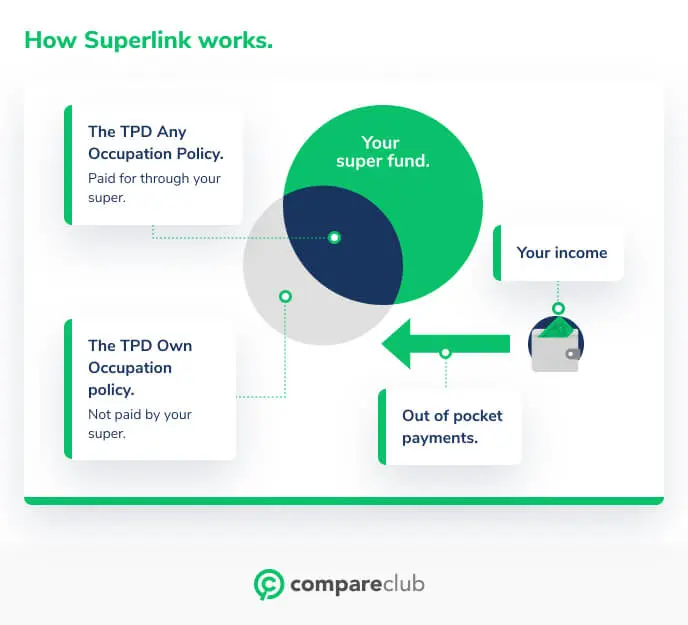 How Superlink works.

The TPD Any Occupation Policy.

Paid for through your super.

Your super fund.

Your income

The TPD Own Occupation policy.

Not paid by your super.

Out of pocket payments.

compareclub